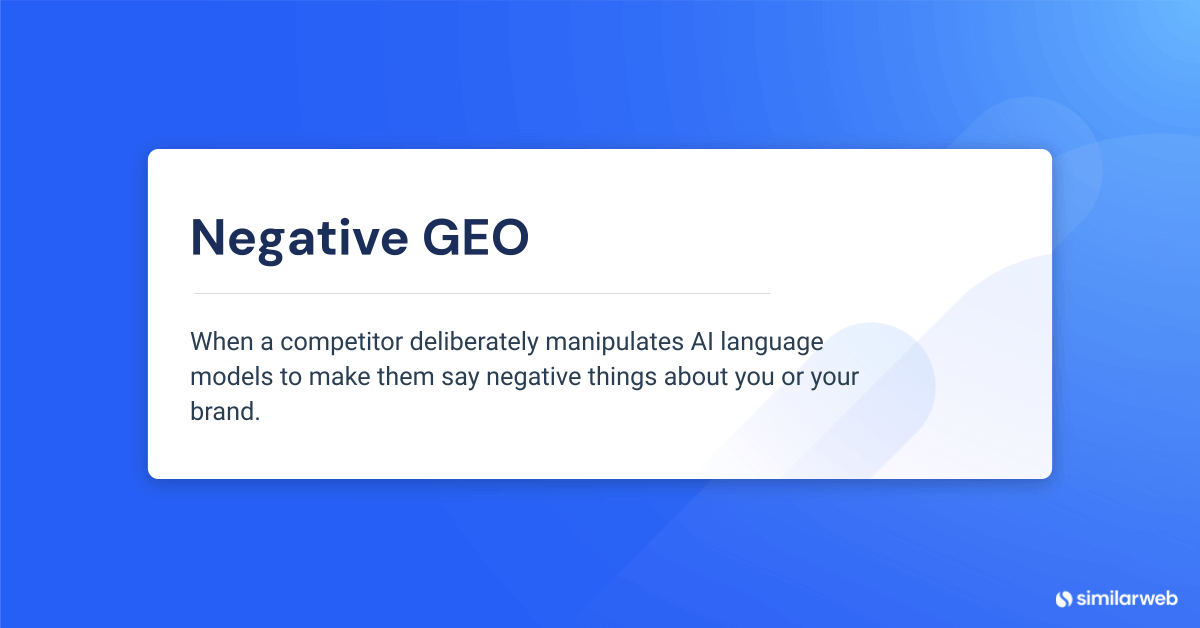 Negative GEO

When a competitor deliberately manipulates AI language models to make them say negative things about you or your brand.

similarweb